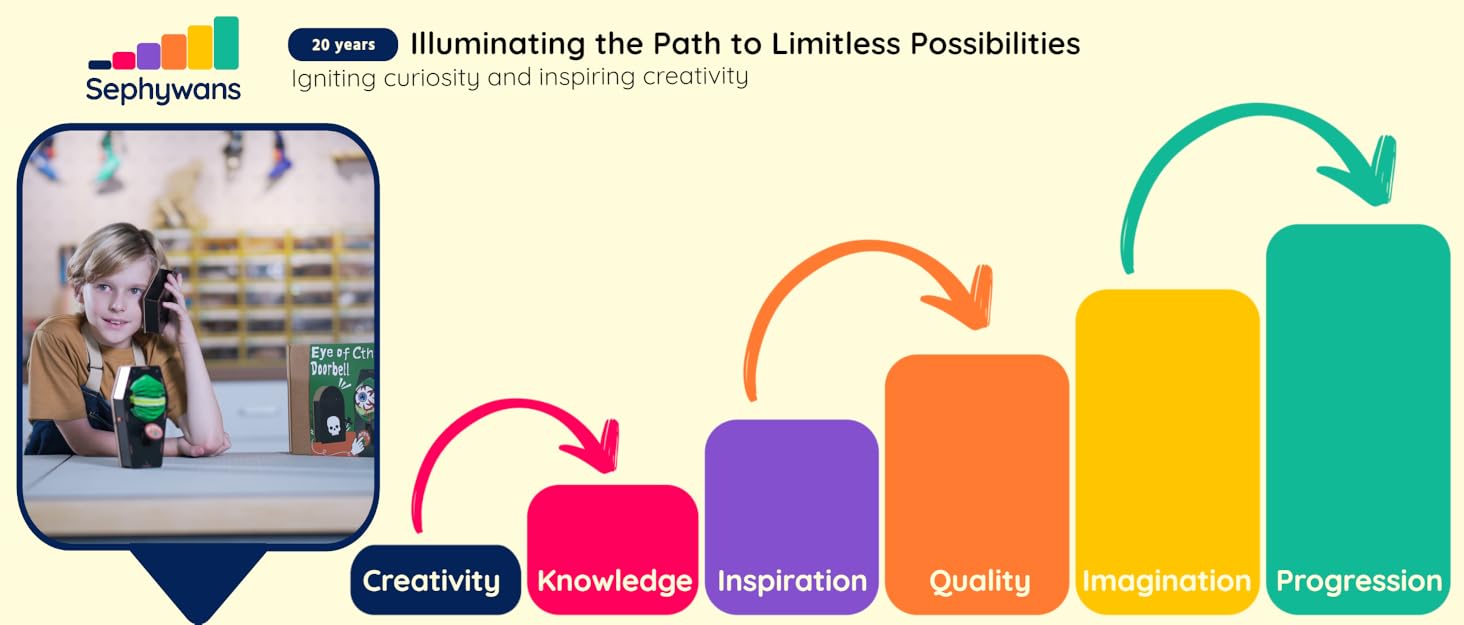 Sephywans

20 years Illuminating the Path to Limitless Possibilities

Igniting curiosity and inspiring creativity

Eye of Cth Doorbell

Creativity Knowledge Inspiration Quality Imagination Progression